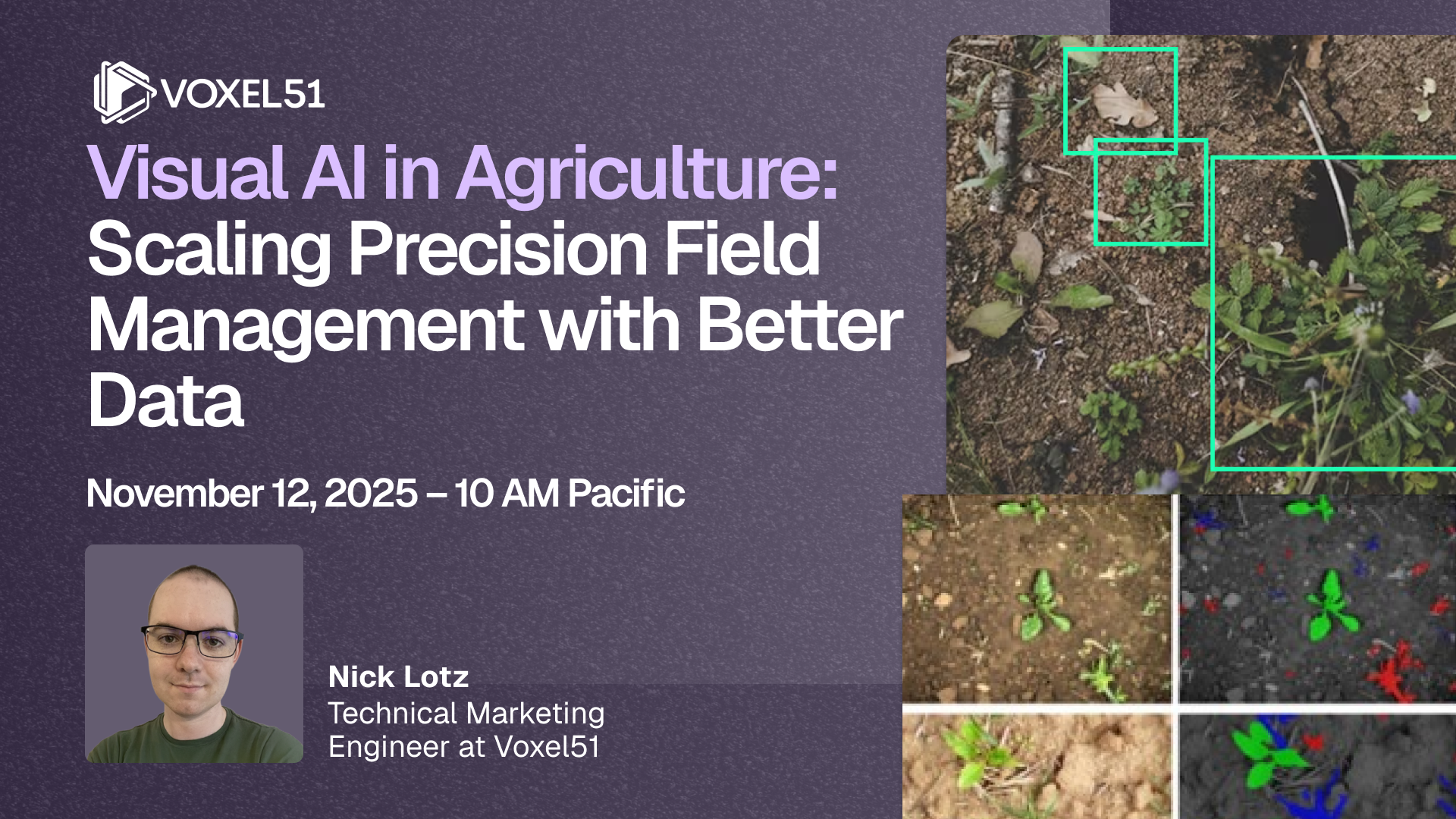 VOXEL51

Visual AI in Agriculture: Scaling Precision Field Management with Better Data

November 12, 2025 – 10 AM Pacific

Nick Lotz
Technical Marketing Engineer at Voxel51